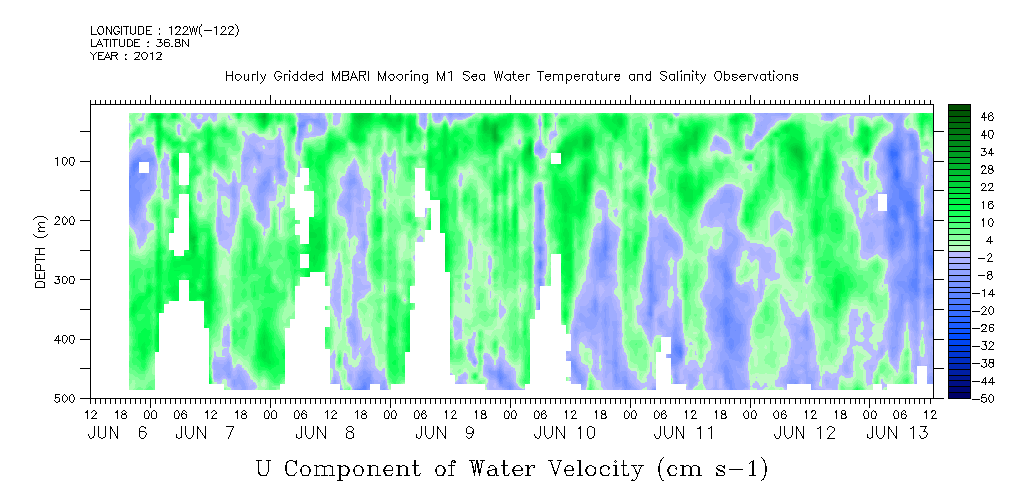 LONGITUDE : 122W(-122)
LATITUDE : 36.8N
YEAR : 2012

Hourly Gridded MBARI Mooring M1 Sea Water Temperature and Salinity Observations

DEPTH (m)
100
200
300
400
500

46
40
34
28
22
16
10
4
-2
-8
-14
-20
-26
-32
-38
-44
-50

12 18 00 06 12 18 00 06 12 18 00 06 12 18 00 06 12 18 00 06 12 18 00 06 12 18 00 06 12 18 00 06 12
JUN 6 JUN 7 JUN 8 JUN 9 JUN 10 JUN 11 JUN 12 JUN 13

U Component of Water Velocity (cm s-1)